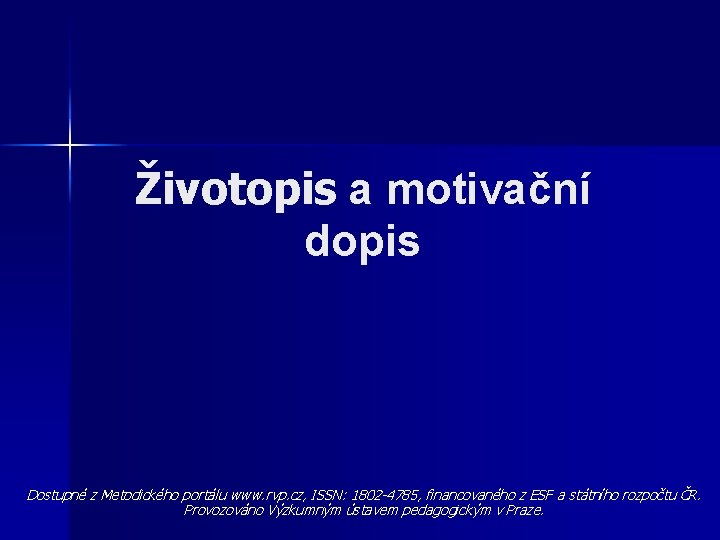 Životopis a motivační dopis

Dostupné z Metodického portálu www.rvp.cz, ISSN: 1802-4785, financovaného z ESF a státního rozpočtu ČR. Provozováno Výzkumným ústavem pedagogickým v Praze.